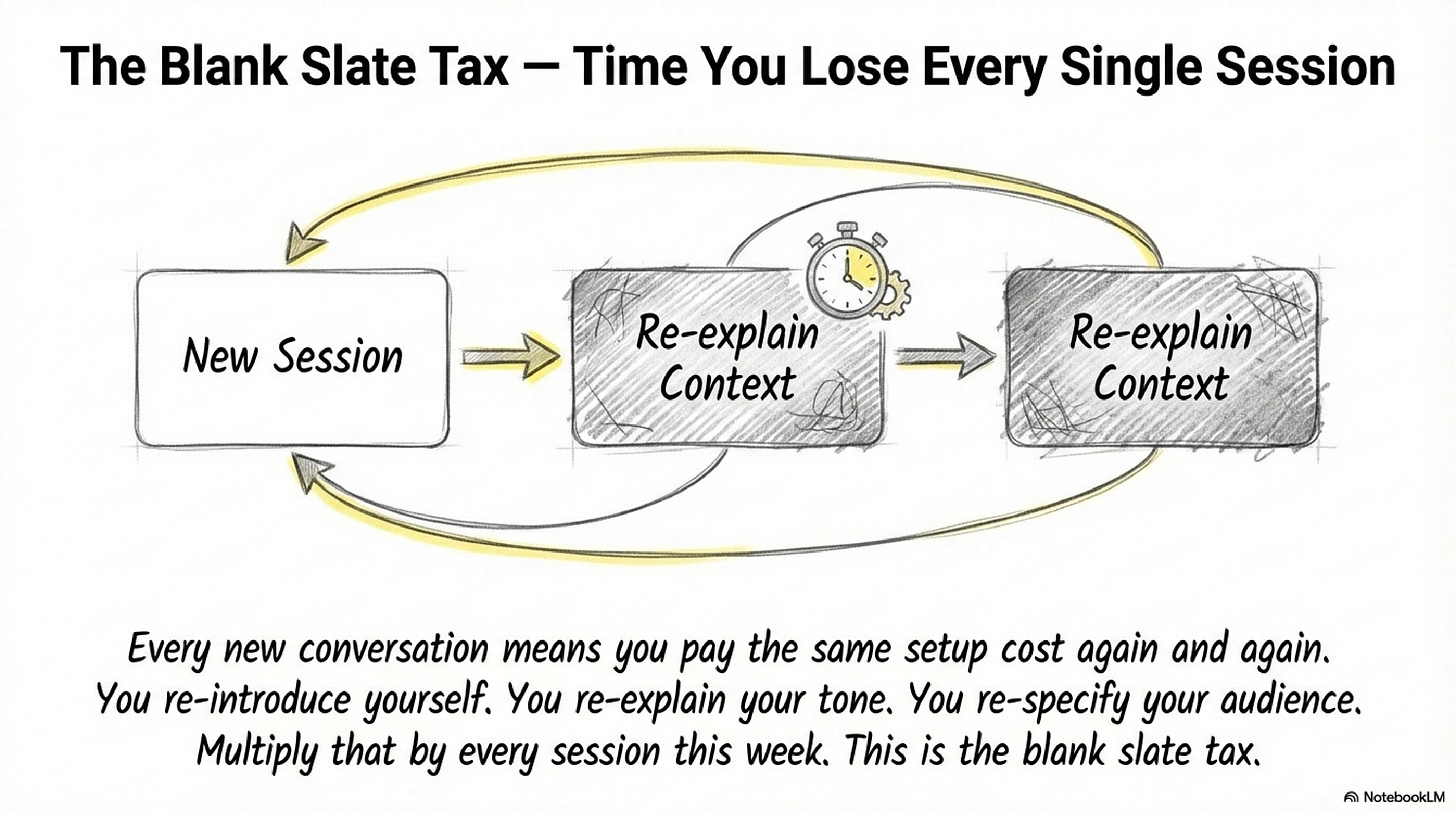 The Blank Slate Tax — Time You Lose Every Single Session

New Session

Re-explain Context

Re-explain Context

Every new conversation means you pay the same setup cost again and again. You re-introduce yourself. You re-explain your tone. You re-specify your audience. Multiply that by every session this week. This is the blank slate tax.

NotebookLM